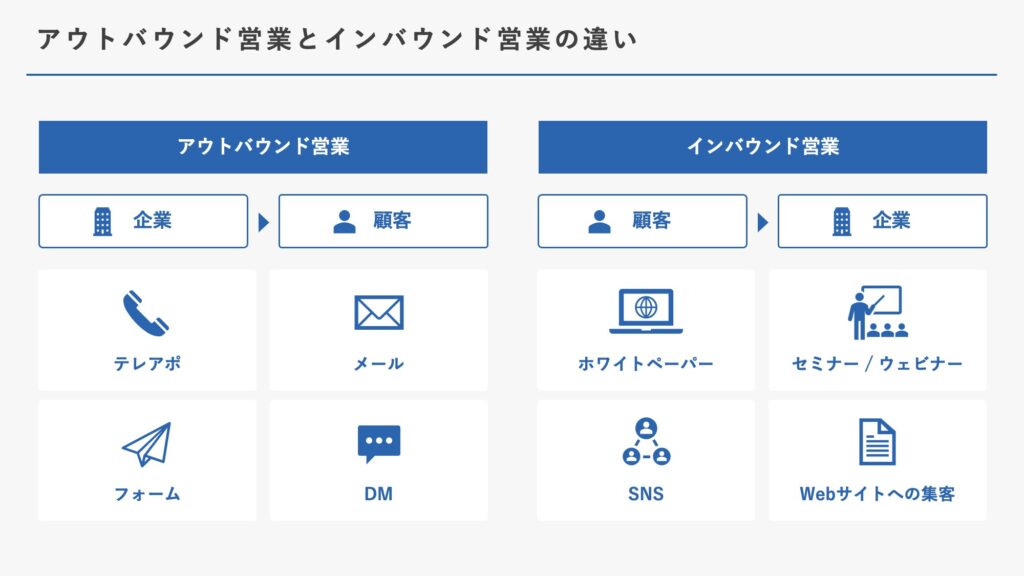 アウトバウンド営業とインバウンド営業の違い

アウトバウンド営業

企業

顧客

テレアポ

メール

フォーム

DM

インバウンド営業

顧客

企業

ホワイトペーパー

セミナー / ウェビナー

SNS

Webサイトへの集客